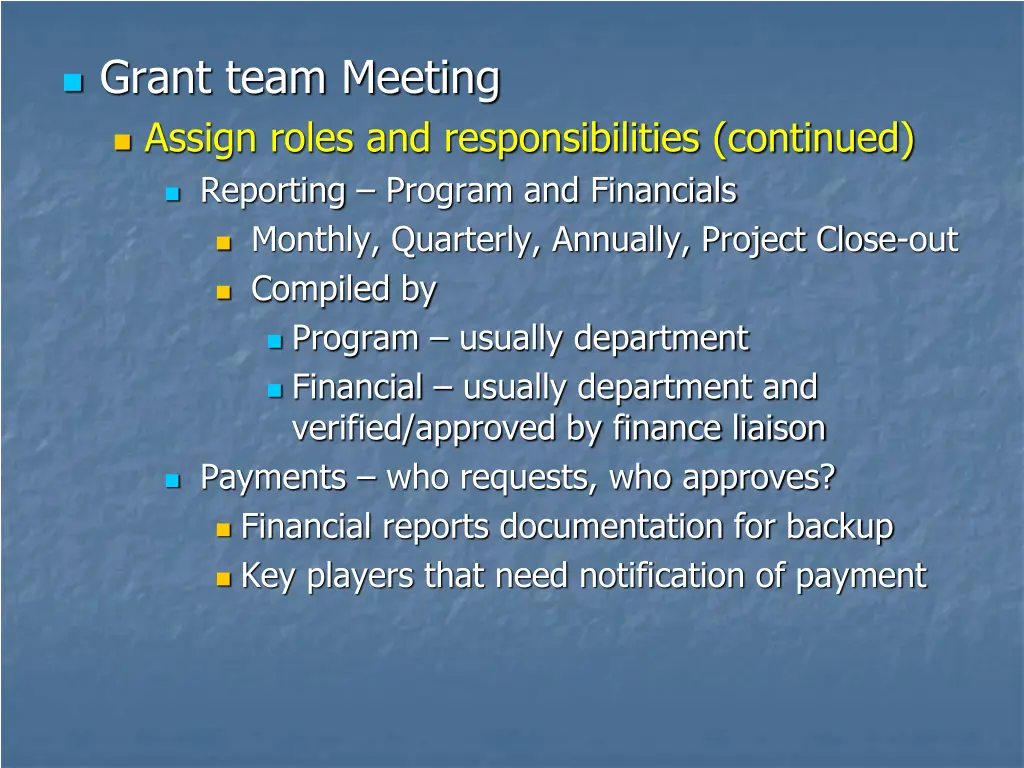 Grant team Meeting

Assign roles and responsibilities (continued)

Reporting – Program and Financials

Monthly, Quarterly, Annually, Project Close-out

Compiled by

Program – usually department

Financial – usually department and verified/approved by finance liaison

Payments – who requests, who approves?

Financial reports documentation for backup

Key players that need notification of payment